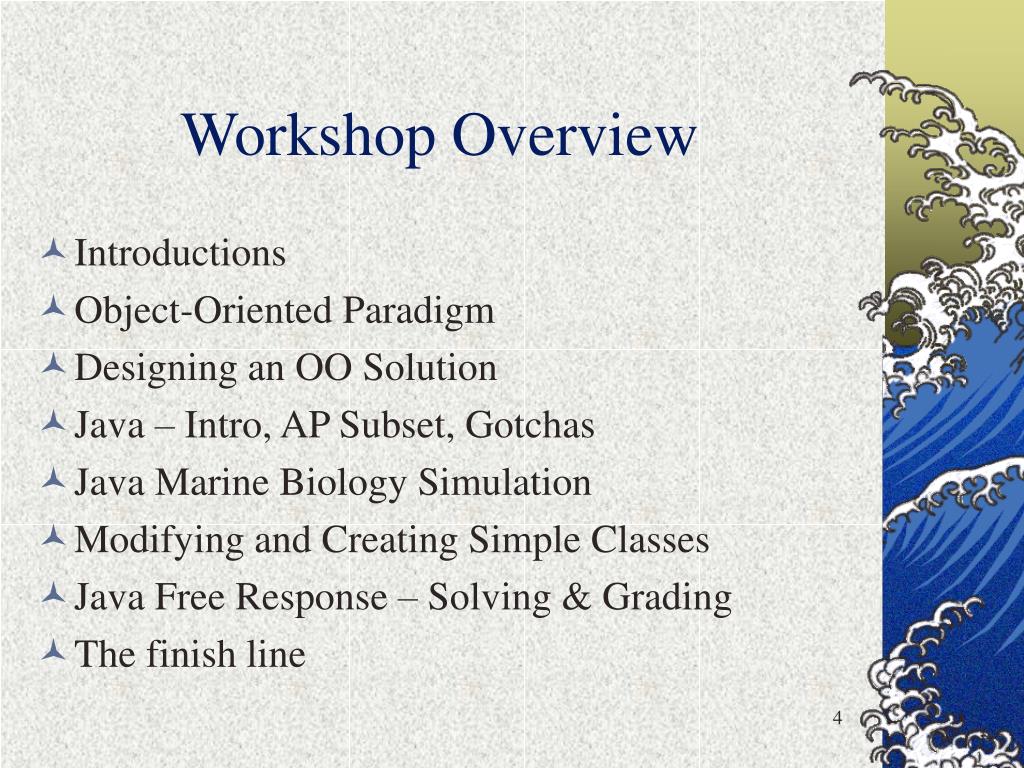 Workshop Overview

Introductions
Object-Oriented Paradigm
Designing an OO Solution
Java – Intro, AP Subset, Gotchas
Java Marine Biology Simulation
Modifying and Creating Simple Classes
Java Free Response – Solving & Grading
The finish line

4